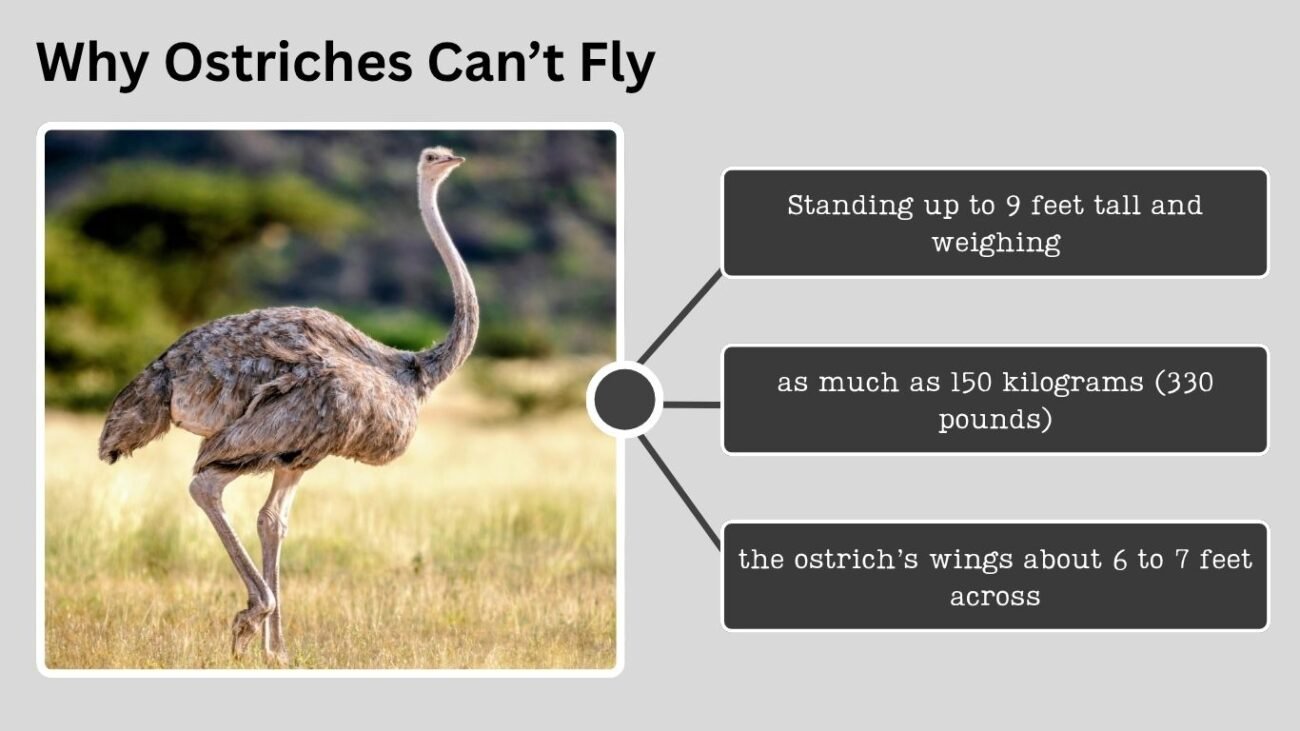 Why Ostriches Can’t Fly

Standing up to 9 feet tall and weighing

as much as 150 kilograms (330 pounds)

the ostrich’s wings about 6 to 7 feet across